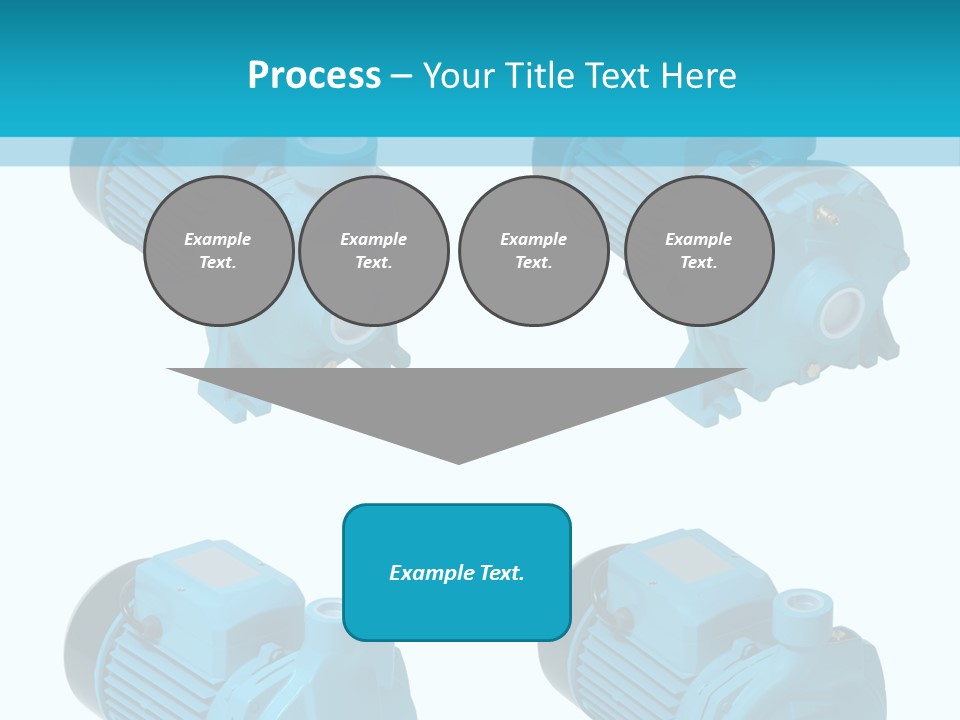 Process – Your Title Text Here

Example Text.

Example Text.

Example Text.

Example Text.

Example Text.